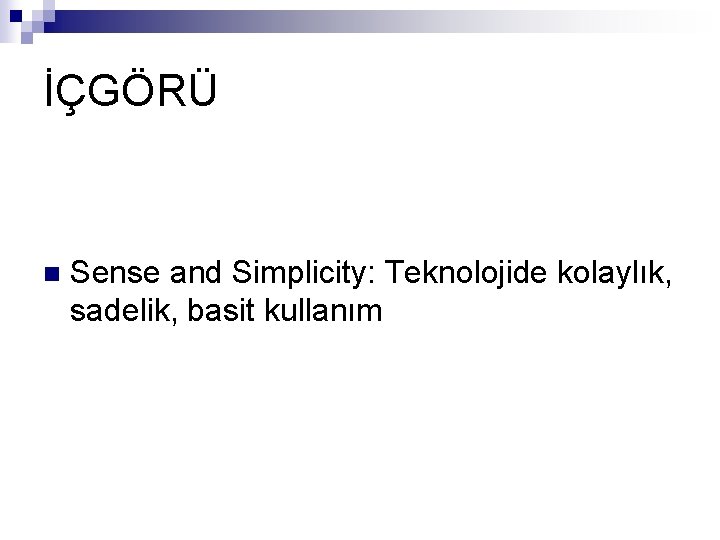 İÇGÖRÜ

Sense and Simplicity: Teknolojide kolaylık, sadelik, basit kullanım